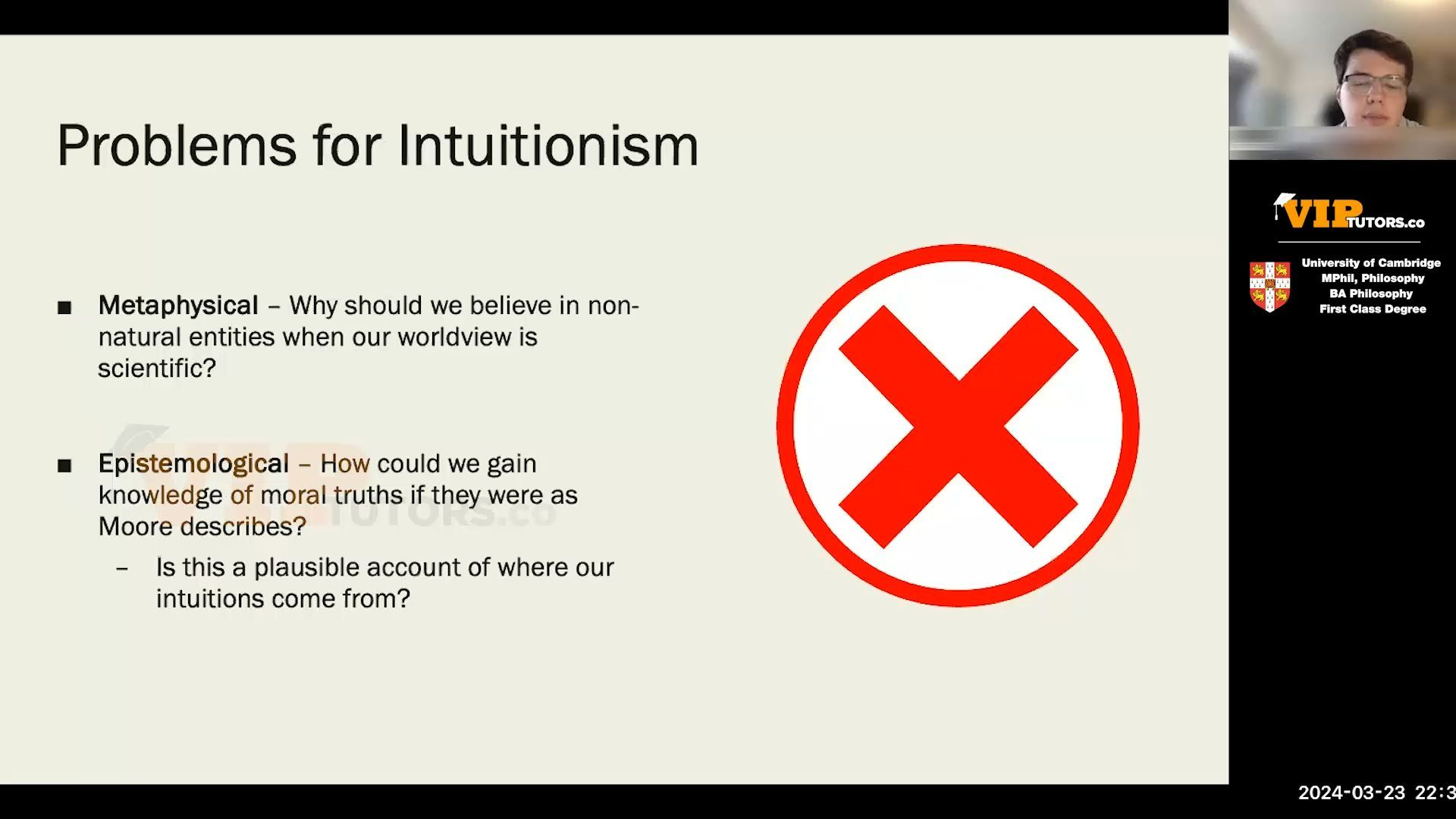 Problems for Intuitionism

■ Metaphysical – Why should we believe in non-natural entities when our worldview is scientific?

■ Epistemological – How could we gain knowledge of moral truths if they were as Moore describes?

– Is this a plausible account of where our intuitions come from?

VIP TUTORS.co

VIP TUTORS.co

University of Cambridge
MPhil, Philosophy
BA Philosophy
First Class Degree

2024-03-23 22:3